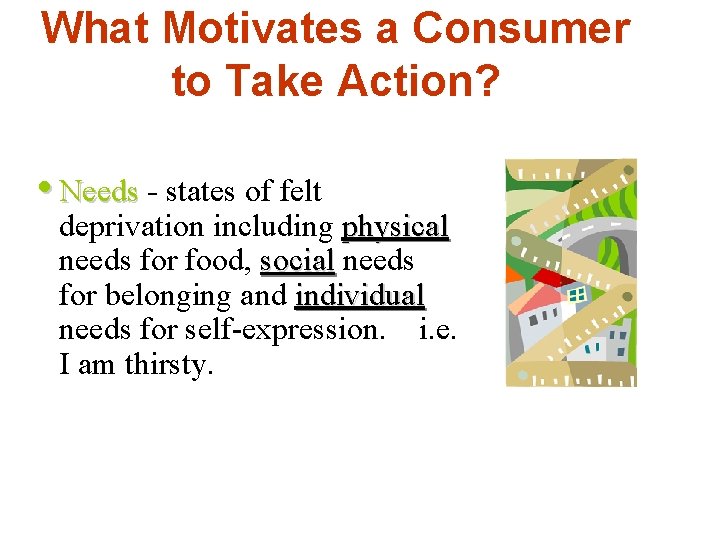 What Motivates a Consumer to Take Action?

• Needs - states of felt deprivation including physical needs for food, social needs for belonging and individual needs for self-expression. i.e. I am thirsty.